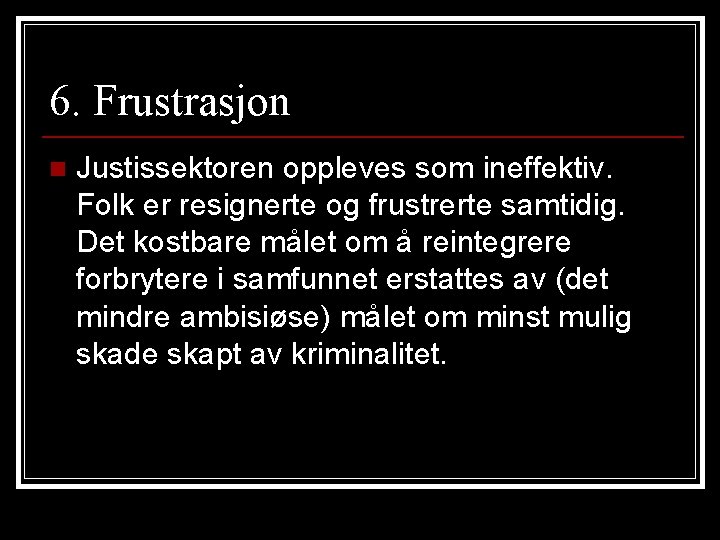 6. Frustrasjon

Justissektoren oppleves som ineffektiv. Folk er resignerte og frustrerte samtidig. Det kostbare målet om å reintegrere forbrytere i samfunnet erstattes av (det mindre ambisiøse) målet om minst mulig skade skapt av kriminalitet.